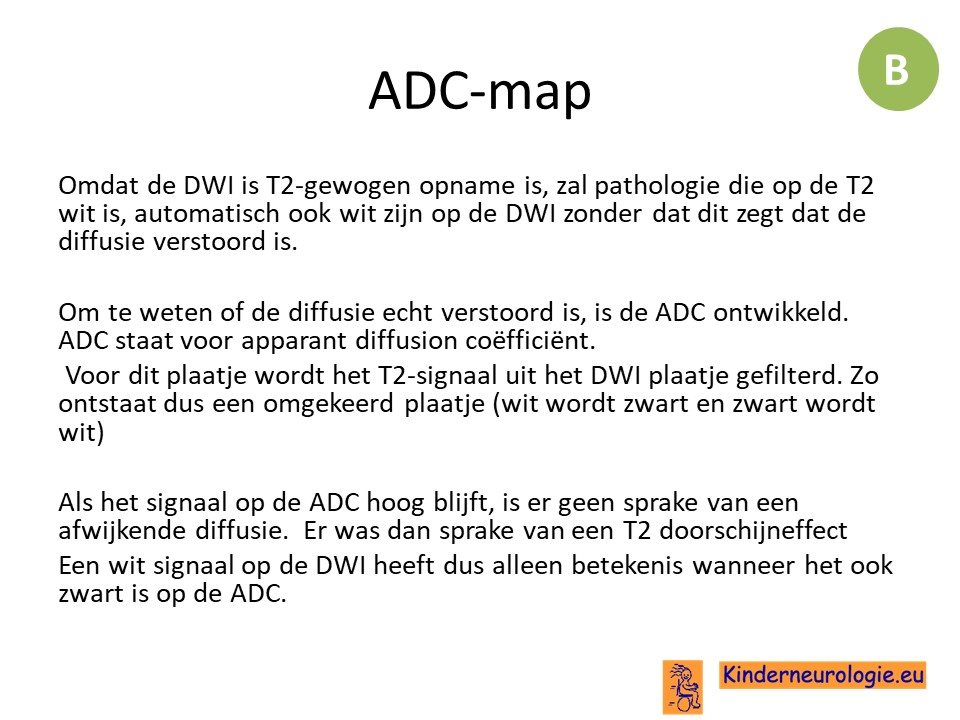 B

ADC-map

Omdat de DWI is T2-gewogen opname is, zal pathologie die op de T2 wit is, automatisch ook wit zijn op de DWI zonder dat dit zegt dat de diffusie verstoord is.

Om te weten of de diffusie echt verstoord is, is de ADC ontwikkeld. ADC staat voor apparant diffusion coëfficiënt.
Voor dit plaatje wordt het T2-signaal uit het DWI plaatje gefilterd. Zo ontstaat dus een omgekeerd plaatje (wit wordt zwart en zwart wordt wit)

Als het signaal op de ADC hoog blijft, is er geen sprake van een afwijkende diffusie. Er was dan sprake van een T2 doorschijneffect
Een wit signaal op de DWI heeft dus alleen betekenis wanneer het ook zwart is op de ADC.

Kinderneurologie.eu